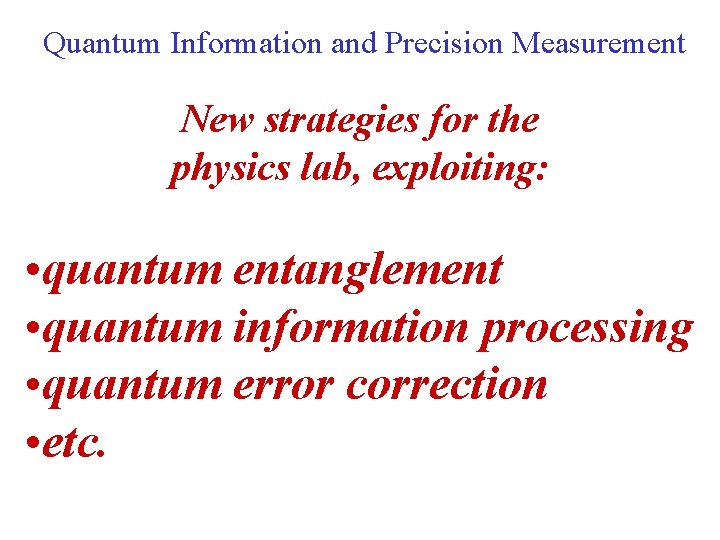 Quantum Information and Precision Measurement

New strategies for the physics lab, exploiting:

•quantum entanglement
•quantum information processing
•quantum error correction
•etc.